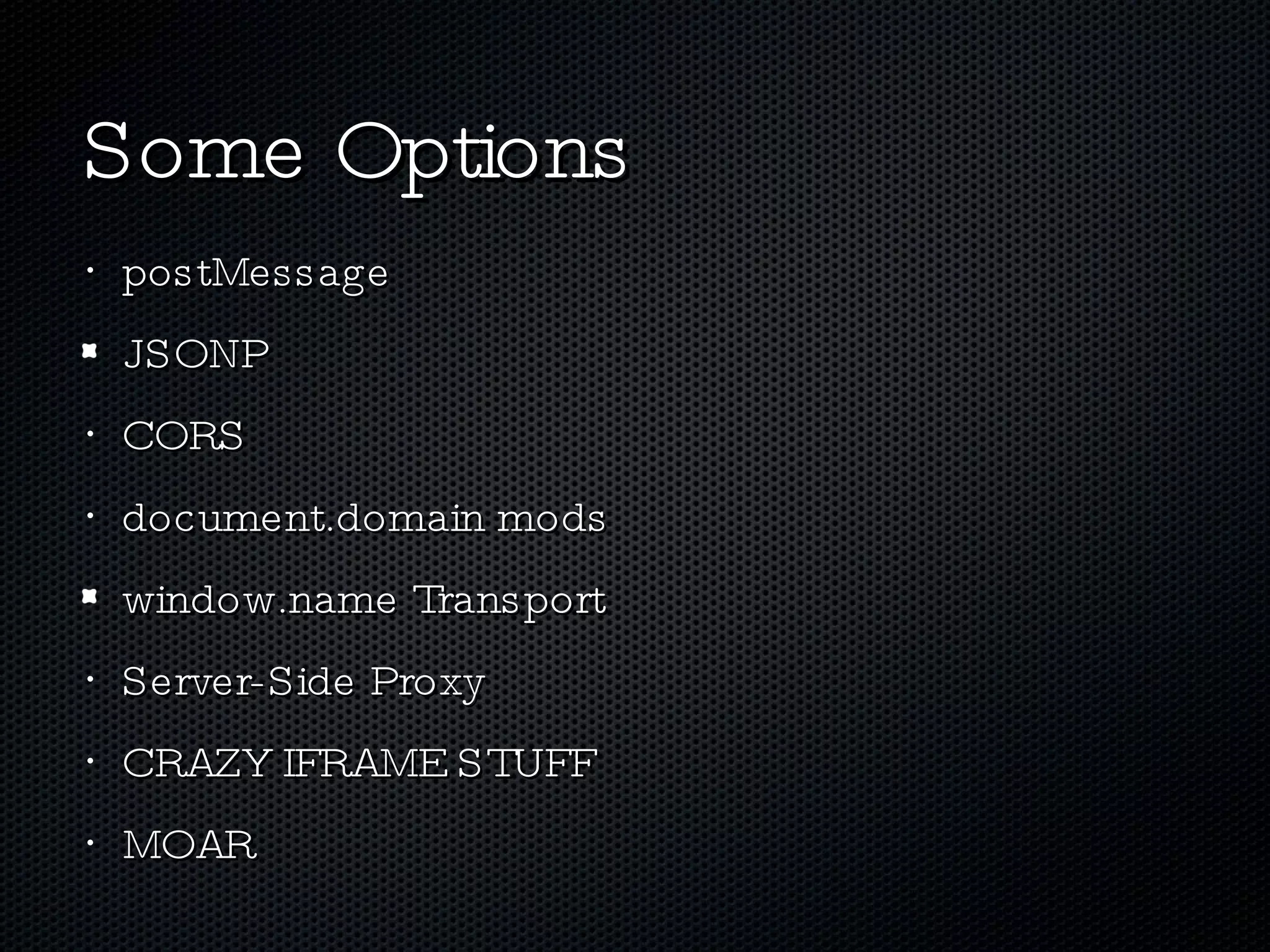 Some Options

- postMessage
- JSONP
- CORS
- document.domain mods
- window.name Transport
- Server-Side Proxy
- CRAZY IFRAME STUFF
- MOAR